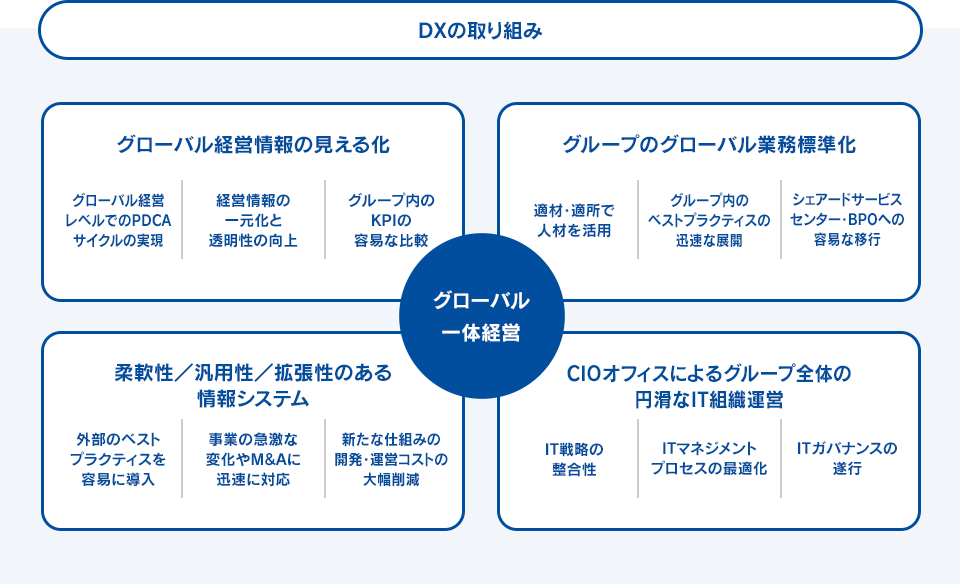 DXの取り組み

グローバル経営情報の見える化

グローバル経営レベルでのPDCAサイクルの実現

経営情報の一元化と透明性の向上

グループ内のKPIの容易な比較

グループのグローバル業務標準化

適材・適所で人材を活用

グループ内のベストプラクティスの迅速な展開

シェアードサービスセンター・BPOへの容易な移行

グローバル一体経営

柔軟性／汎用性／拡張性のある情報システム

外部のベストプラクティスを容易に導入

事業の急激な変化やM&Aに迅速に対応

新たな仕組みの開発・運営コストの大幅削減

CIOオフィスによるグループ全体の円滑なIT組織運営

IT戦略の整合性

ITマネジメントプロセスの最適化

ITガバナンスの遂行